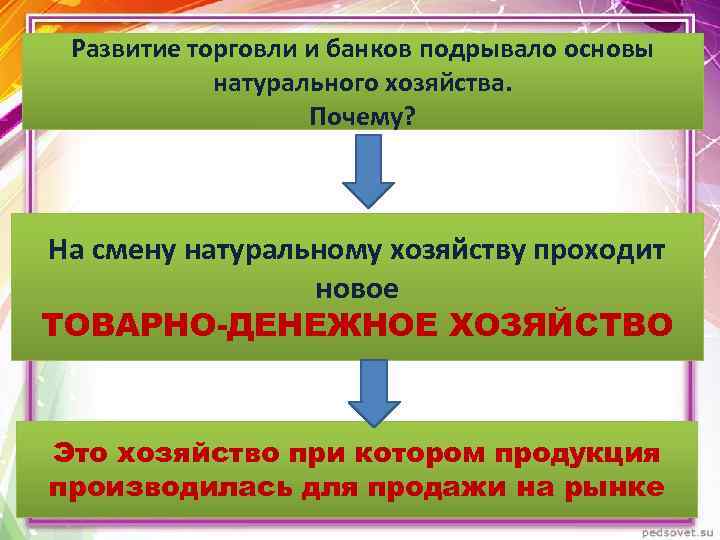 Развитие торговли и банков подрывало основы натурального хозяйства.
Почему?

На смену натуральному хозяйству проходит новое
ТОВАРНО-ДЕНЕЖНОЕ ХОЗЯЙСТВО

Это хозяйство при котором продукция производилась для продажи на рынке

pedsovet.su